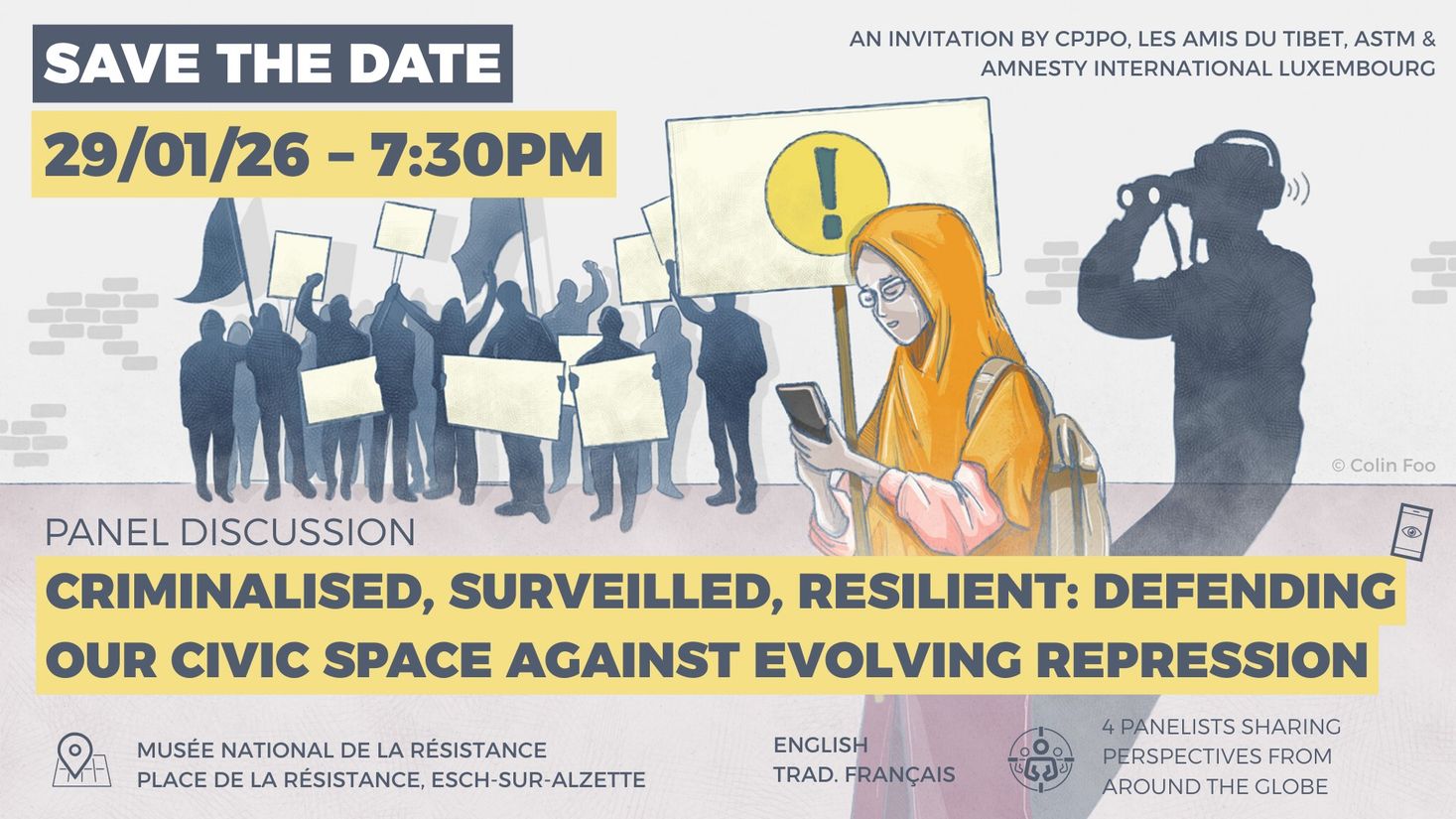 SAVE THE DATE

29/01/26 – 7:30PM

AN INVITATION BY CPJPO, LES AMIS DU TIBET, ASTM & AMNESTY INTERNATIONAL LUXEMBOURG

!

© Colin Foo

PANEL DISCUSSION

CRIMINALISED, SURVEILLED, RESILIENT: DEFENDING OUR CIVIC SPACE AGAINST EVOLVING REPRESSION

MUSÉE NATIONAL DE LA RÉSISTANCE
PLACE DE LA RÉSISTANCE, ESCH-SUR-ALZETTE

ENGLISH
TRAD. FRANÇAIS

4 PANELISTS SHARING PERSPECTIVES FROM AROUND THE GLOBE